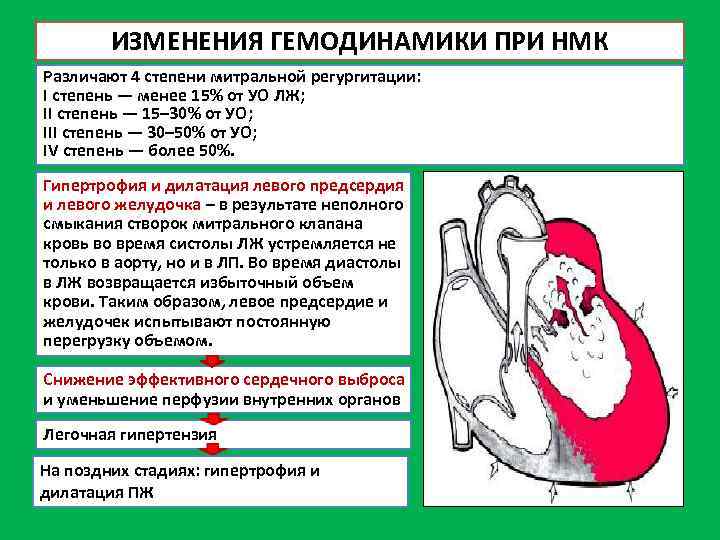 ИЗМЕНЕНИЯ ГЕМОДИНАМИКИ ПРИ НМК

Различают 4 степени митральной регургитации:
I степень — менее 15% от УО ЛЖ;
II степень — 15–30% от УО;
III степень — 30–50% от УО;
IV степень — более 50%.

Гипертрофия и дилатация левого предсердия и левого желудочка – в результате неполного смыкания створок митрального клапана кровь во время систолы ЛЖ устремляется не только в аорту, но и в ЛП. Во время диастолы в ЛЖ возвращается избыточный объем крови. Таким образом, левое предсердие и желудочек испытывают постоянную перегрузку объемом.

Снижение эффективного сердечного выброса и уменьшение перфузии внутренних органов

Легочная гипертензия

На поздних стадиях: гипертрофия и дилатация ПЖ